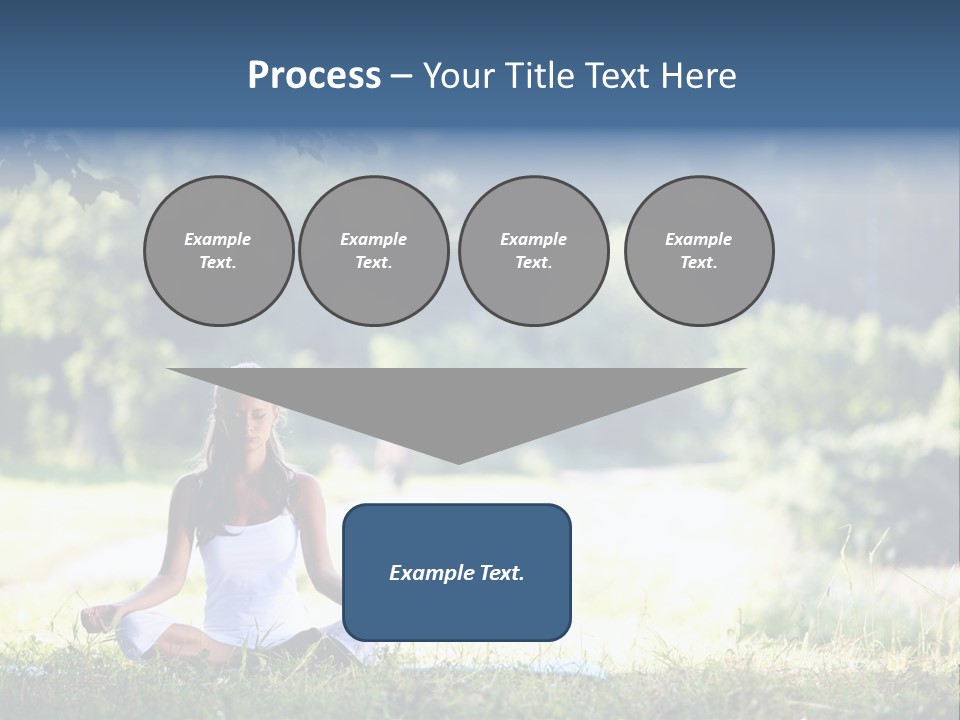 Process – Your Title Text Here

Example Text.

Example Text.

Example Text.

Example Text.

Example Text.